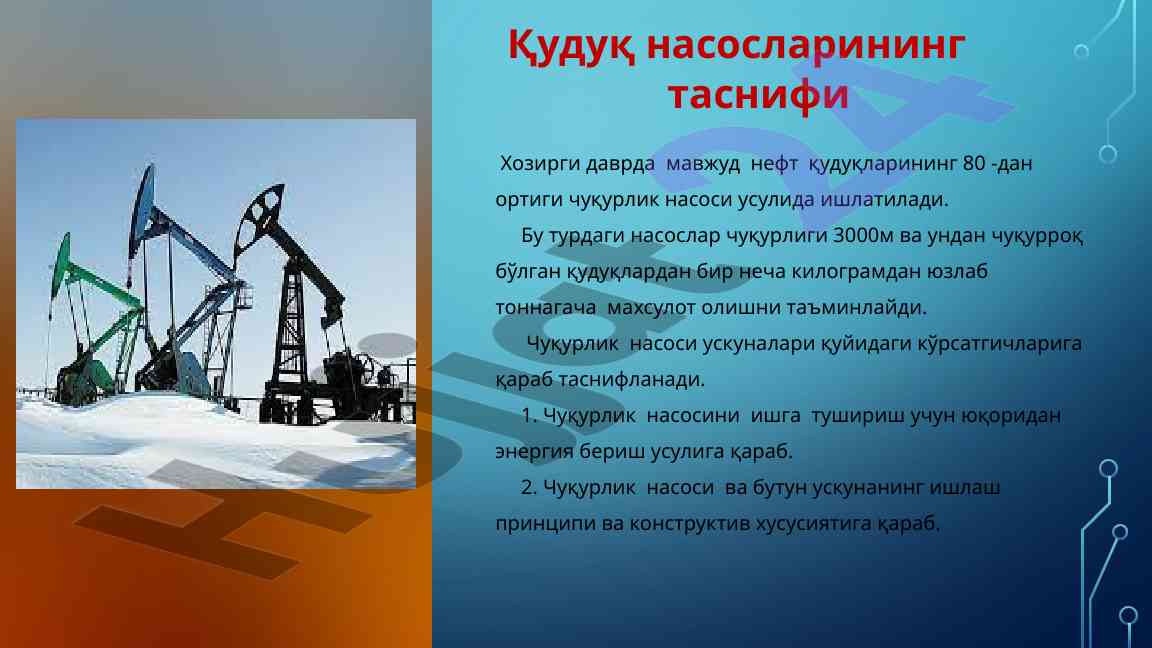 Қудуқ насосларининг таснифи

Хозирги даврда мавжуд нефт қудуқларининг 80 -дан ортиги чуқурлик насоси усулида ишлатилади.

Бу турдаги насослар чуқурлиги 3000м ва ундан чуқурроқ бўлган қудуқлардан бир неча килограмдан юзлаб тоннагача махсулот олишни таъминлайди.

Чуқурлик насоси ускуналари қуйидаги кўрсатгичларига қараб таснифланади.

1. Чуқурлик насосини ишга тушириш учун юқоридан энергия бериш усулига қараб.

2. Чуқурлик насоси ва бутун ускунанинг ишлаш принципи ва конструктив хусусиятига қараб.

Hujjat24